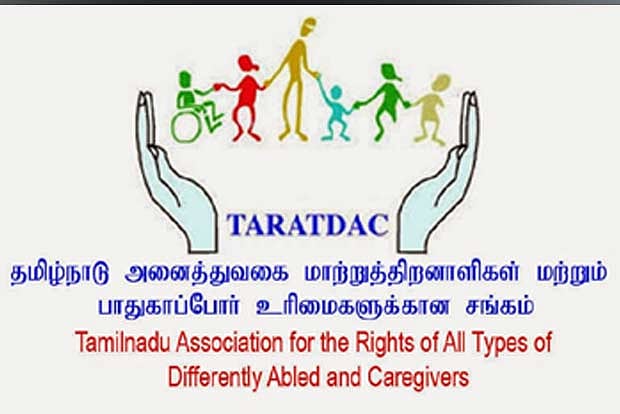 TARATDAC

தமிழ்நாடு அனைத்துவகை மாற்றுத்திறனாளிகள் மற்றும் பாதுகாப்போர் உரிமைகளுக்கான சங்கம்

Tamilnadu Association for the Rights of All Types of Differently Abled and Caregivers